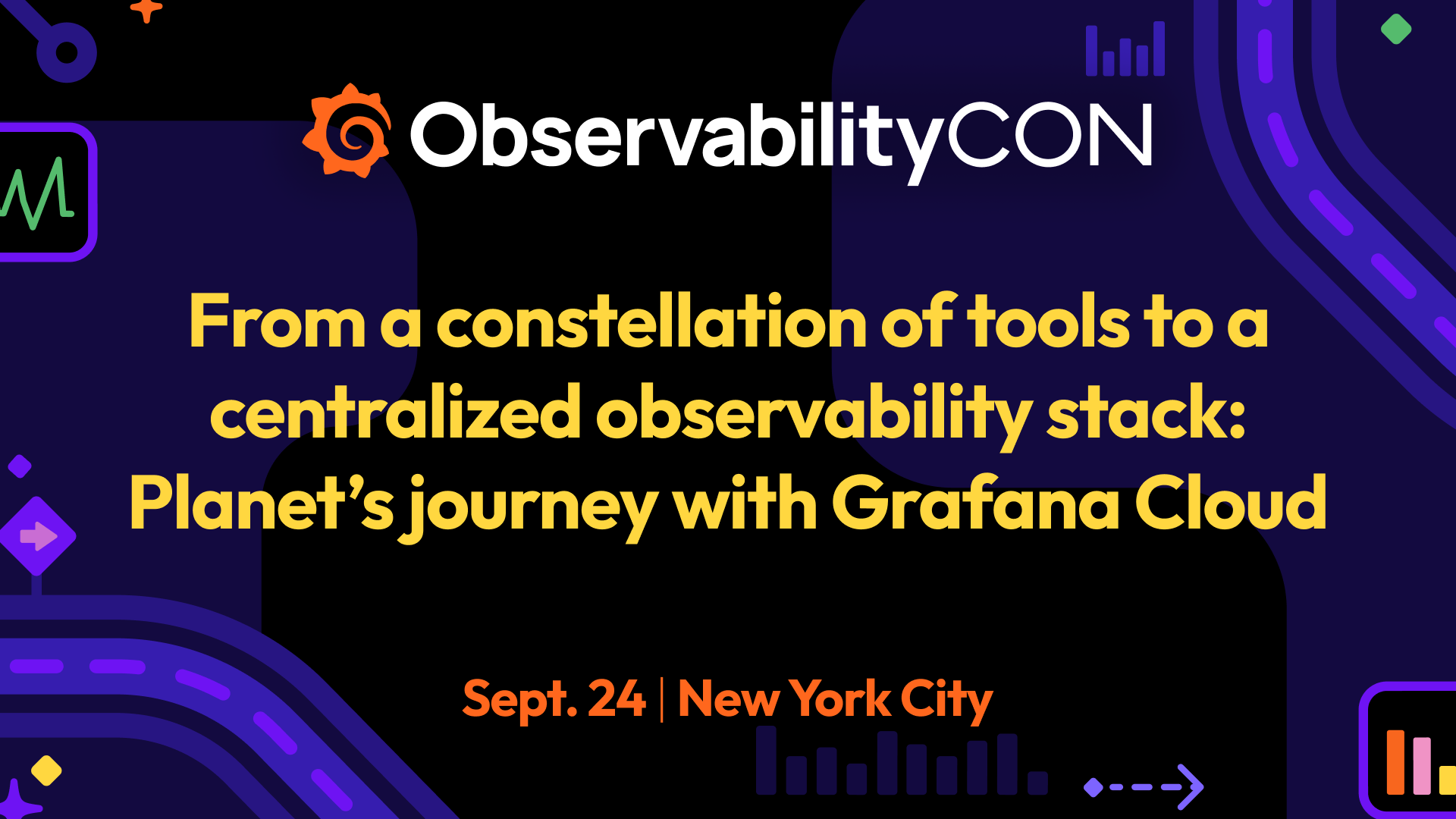 ObservabilityCON

From a constellation of tools to a centralized observability stack: Planet's journey with Grafana Cloud

Sept. 24 | New York City